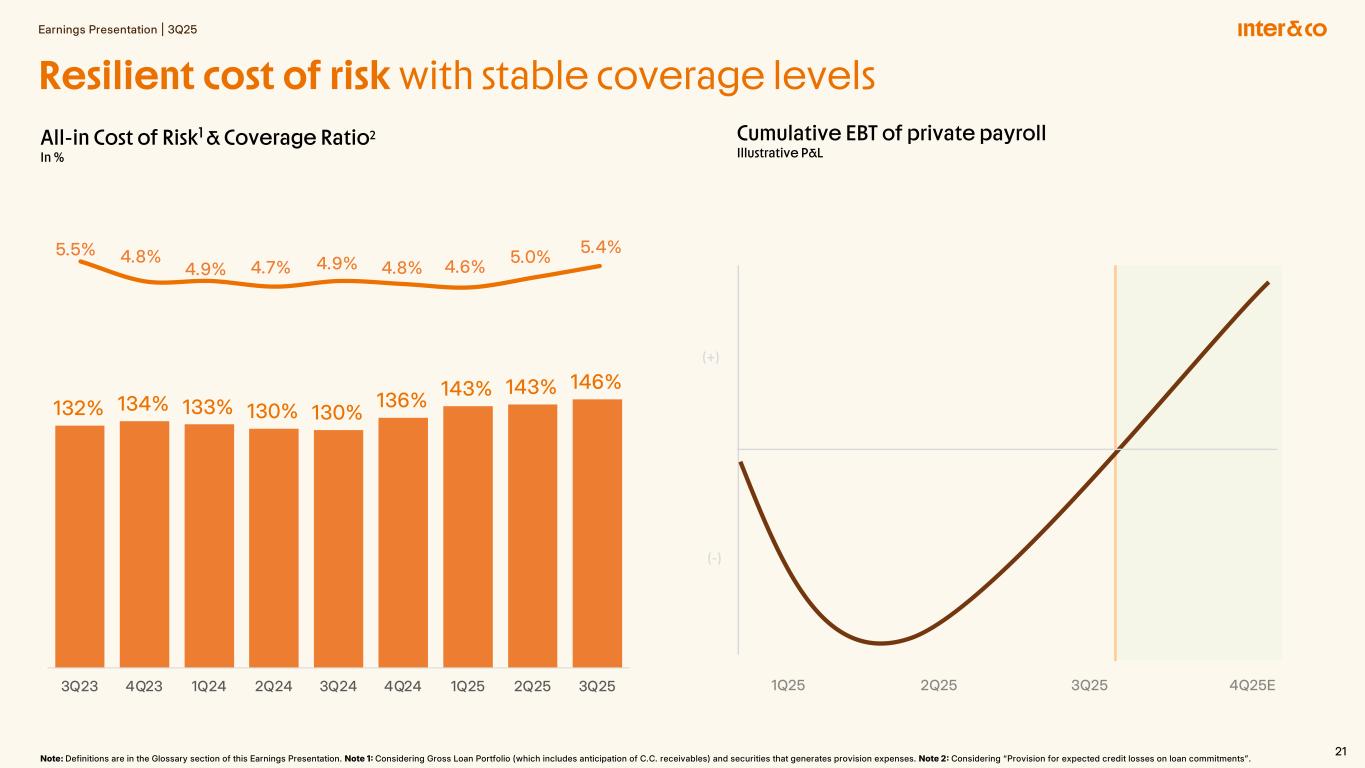 Earnings Presentation | 3Q25

inter&co

Resilient cost of risk with stable coverage levels

All-in Cost of Risk$^1$ & Coverage Ratio$^2$
In %

5.5% 4.8% 4.9% 4.7% 4.9% 4.8% 4.6% 5.0% 5.4%

132% 134% 133% 130% 130% 136% 143% 143% 146%

3Q23 4Q23 1Q24 2Q24 3Q24 4Q24 1Q25 2Q25 3Q25

Cumulative EBT of private payroll
Illustrative P&L

(+)

(-)

1Q25 2Q25 3Q25 4Q25E

Note: Definitions are in the Glossary section of this Earnings Presentation. Note 1: Considering Gross Loan Portfolio (which includes anticipation of C.C. receivables) and securities that generates provision expenses. Note 2: Considering "Provision for expected credit losses on loan commitments".

21